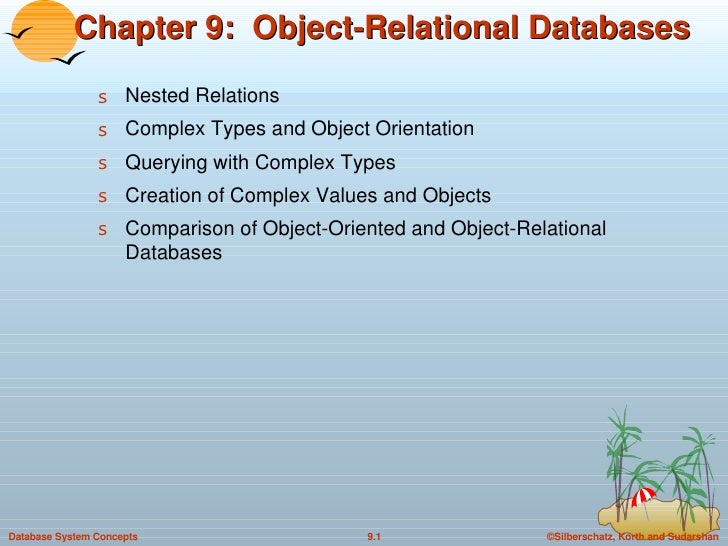 Chapter 9:  Object-Relational Databases

s Nested Relations
s Complex Types and Object Orientation
s Querying with Complex Types
s Creation of Complex Values and Objects
s Comparison of Object-Oriented and Object-Relational Databases

Database System Concepts
9.1
©Silberschatz, Korth and Sudarshan